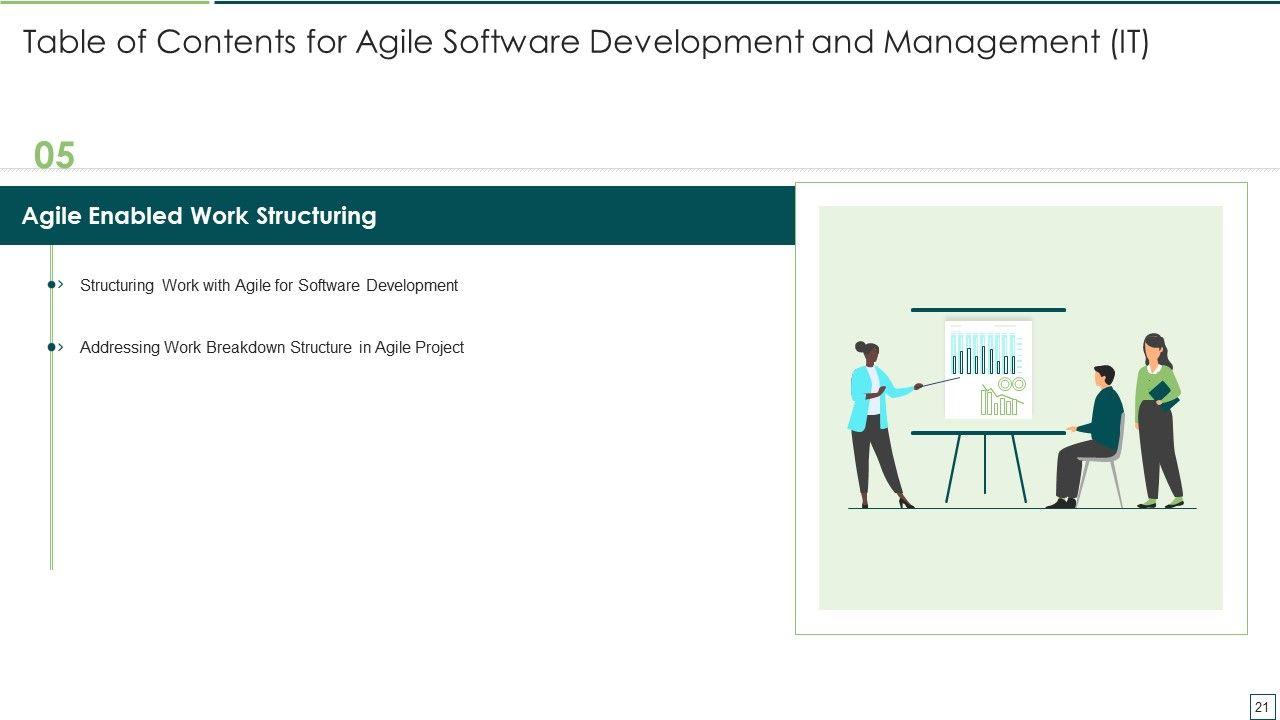 Table of Contents for Agile Software Development and Management (IT)

05

Agile Enabled Work Structuring

Structuring Work with Agile for Software Development

Addressing Work Breakdown Structure in Agile Project

21